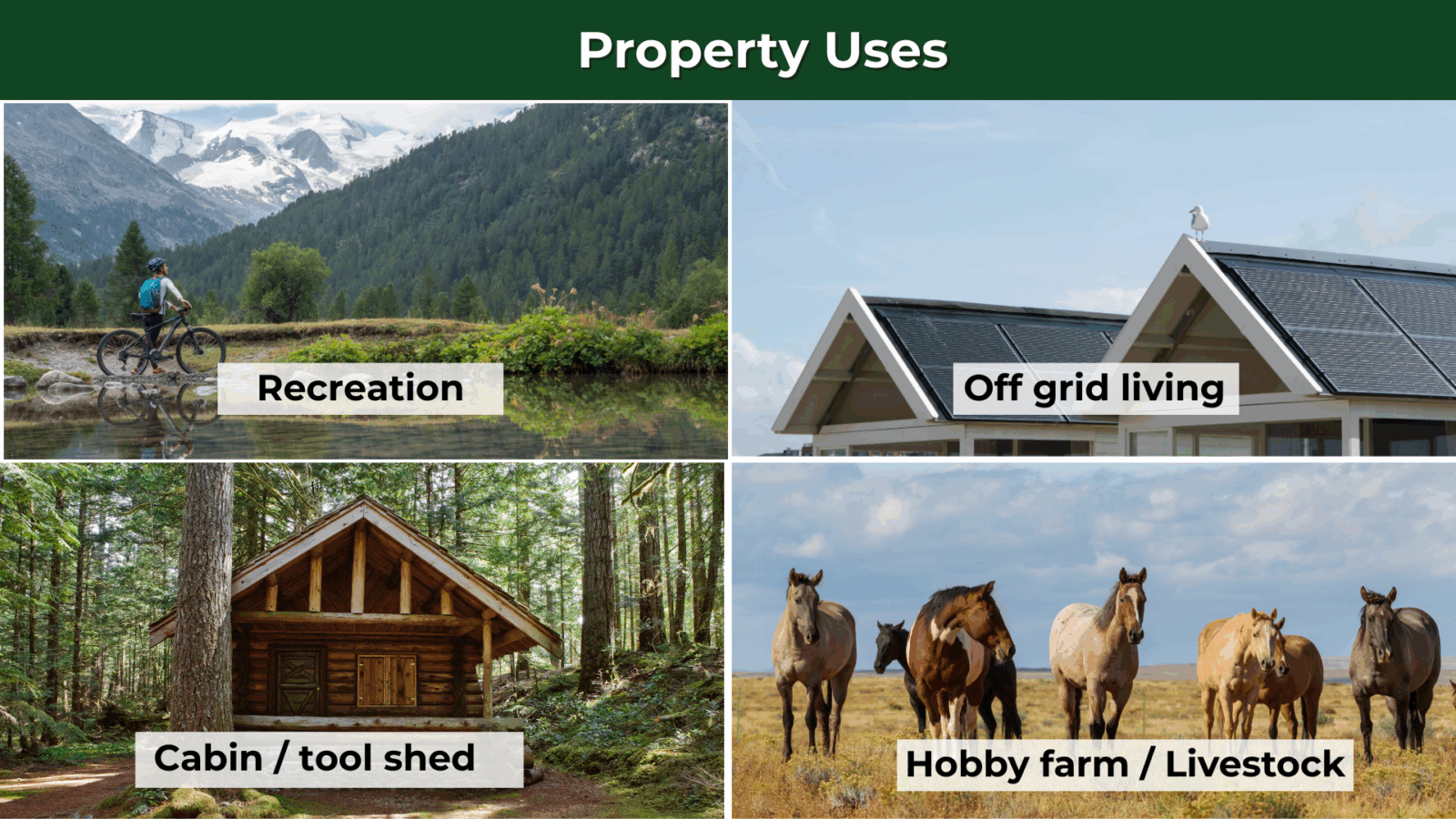 Property Uses

Recreation

Off grid living

Cabin / tool shed

Hobby farm / Livestock